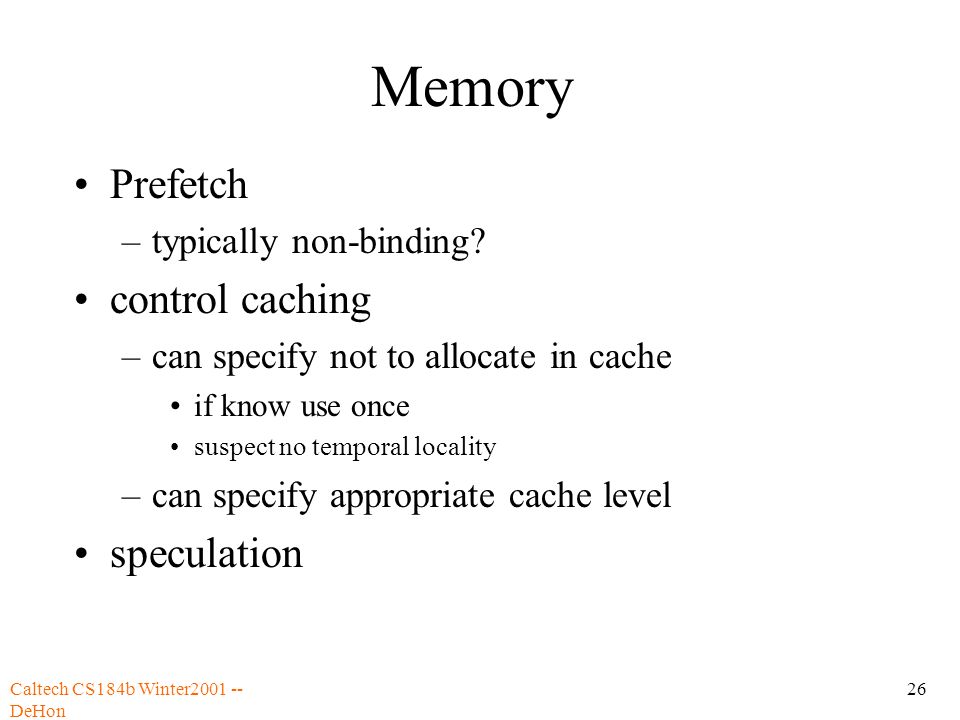 Memory

• Prefetch
– typically non-binding?
• control caching
– can specify not to allocate in cache
• if know use once
• suspect no temporal locality
– can specify appropriate cache level
• speculation

Caltech CS184b Winter2001 -- DeHon

26